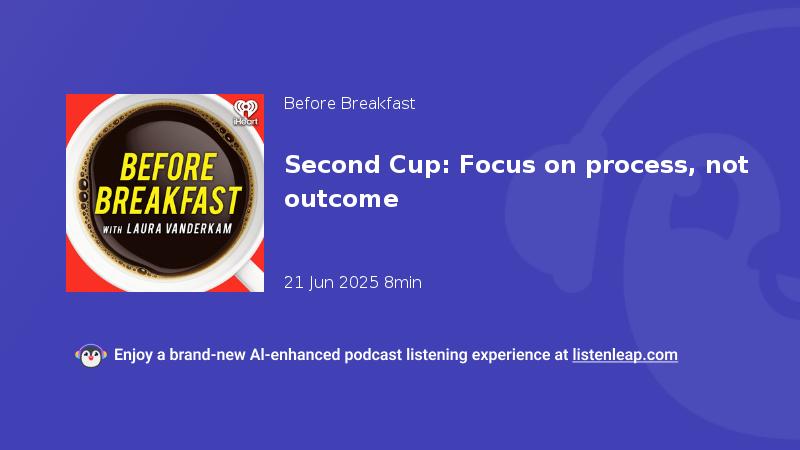 iHeart

BEFORE BREAKFAST
WITH LAURA VANDERKAM

Before Breakfast

Second Cup: Focus on process, not outcome

21 Jun 2025 8min

Enjoy a brand-new AI-enhanced podcast listening experience at listenleap.com